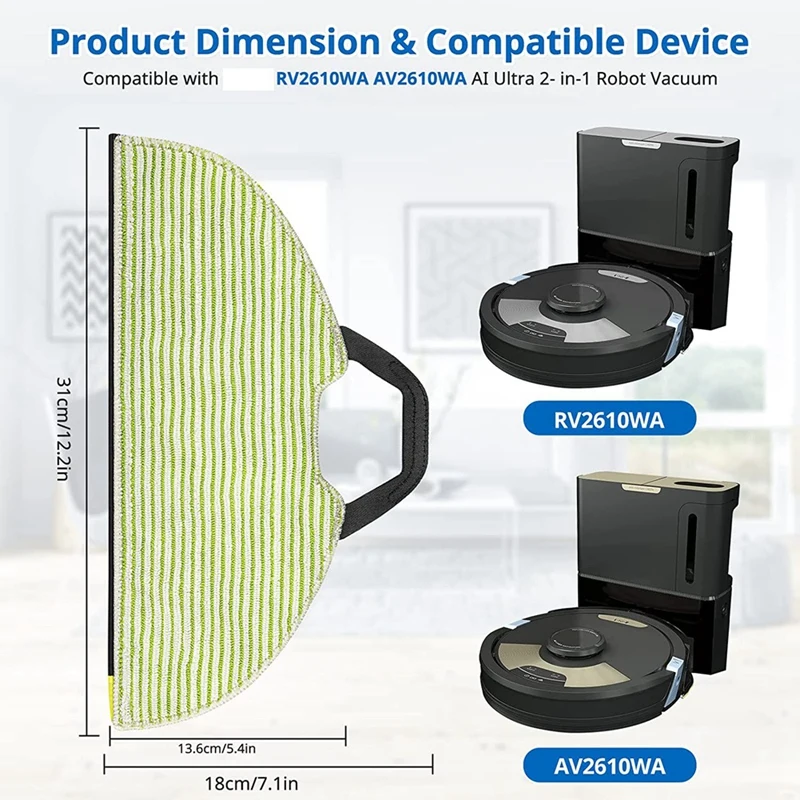 Product Dimension & Compatible Device

Compatible with RV2610WA AV2610WA AI Ultra 2- in-1 Robot Vacuum

31cm/12.2in

13.6cm/5.4in

18cm/7.1in

RV2610WA

AV2610WA